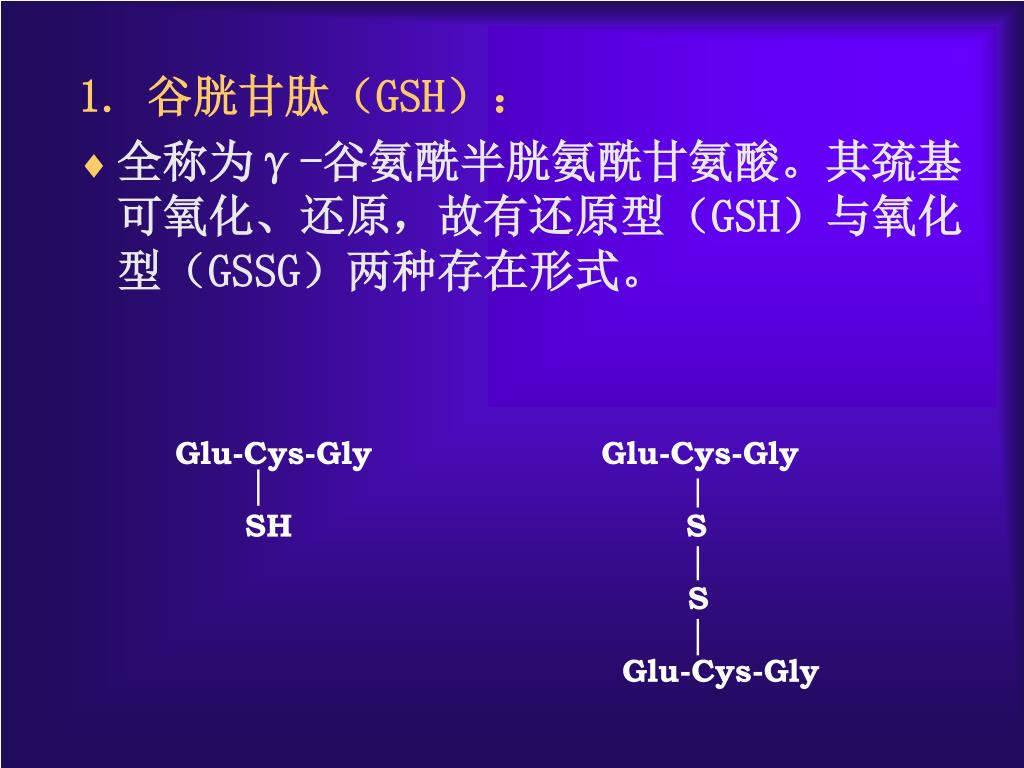 1. 谷胱甘肽（GSH）：

♦ 全称为γ-谷氨酰半胱氨酰甘氨酸。其巯基可氧化、还原，故有还原型（GSH）与氧化型（GSSG）两种存在形式。

Glu-Cys-Gly
|
SH

Glu-Cys-Gly
|
S
|
S
|
Glu-Cys-Gly